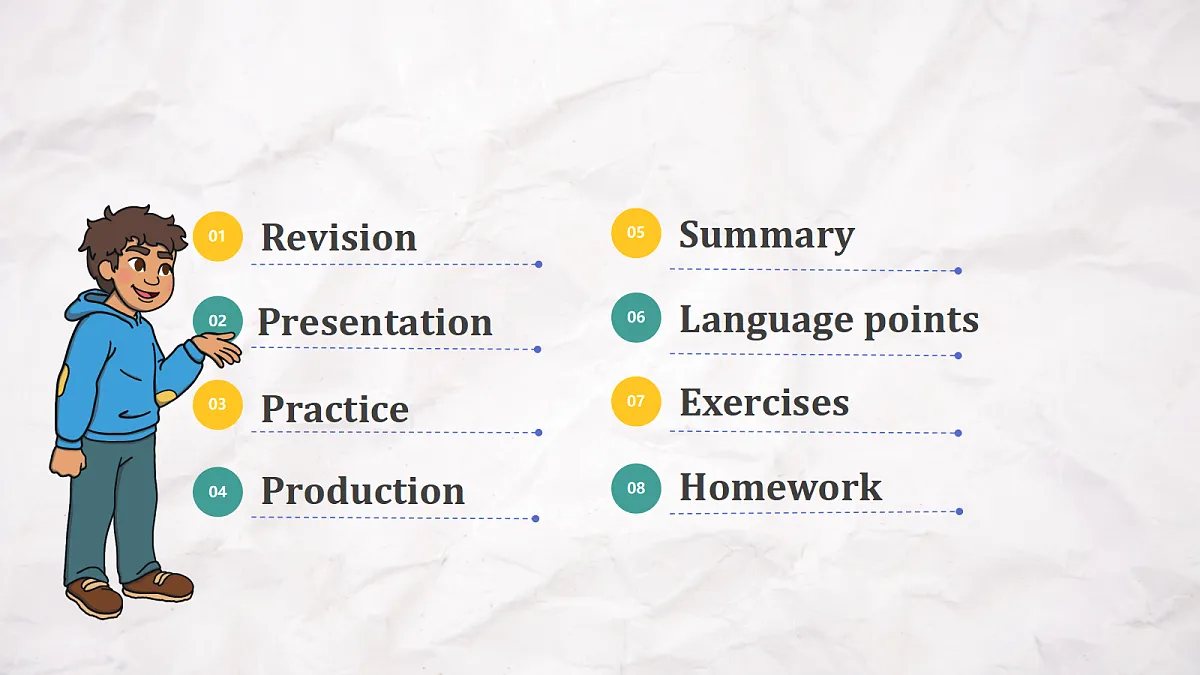 01 Revision

02 Presentation

03 Practice

04 Production

05 Summary

06 Language points

07 Exercises

08 Homework